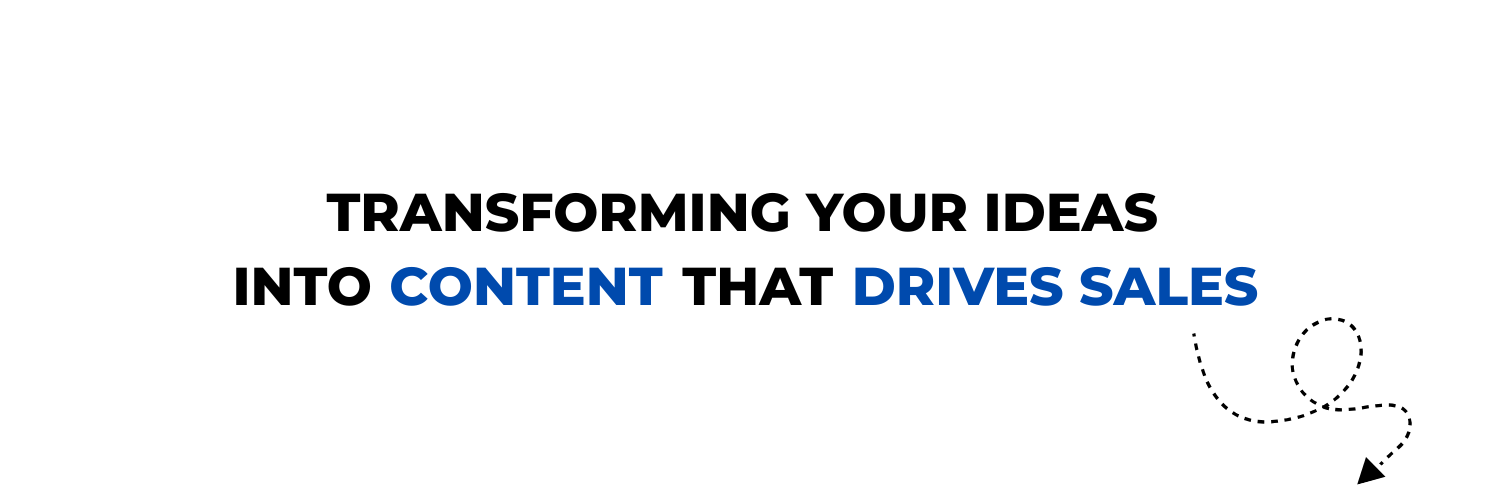 TRANSFORMING YOUR IDEAS
INTO CONTENT THAT DRIVES SALES